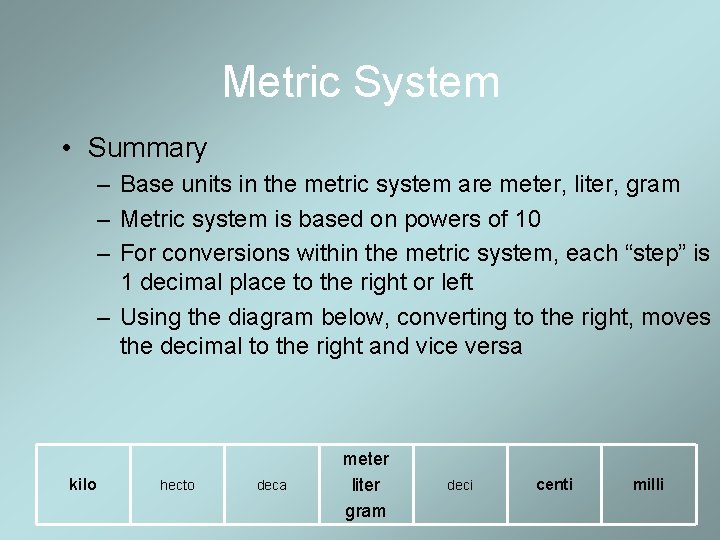 Metric System

• Summary
– Base units in the metric system are meter, liter, gram
– Metric system is based on powers of 10
– For conversions within the metric system, each “step” is 1 decimal place to the right or left
– Using the diagram below, converting to the right, moves the decimal to the right and vice versa

| kilo | hecto | deca | meter liter gram | deci | centi | milli |
|---|---|---|---|---|---|---|